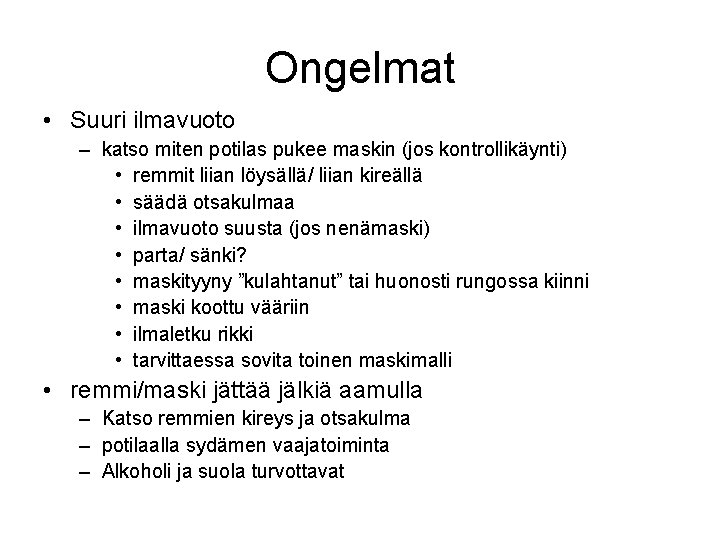 Ongelmat

• Suuri ilmavuoto
  – katso miten potilas pukee maskin (jos kontrollikäynti)
    • remmit liian löysällä/ liian kireällä
    • säädä otsakulmaa
    • ilmavuoto suusta (jos nenämaski)
    • parta/ sänki?
    • maskityyny ”kulahtanut” tai huonosti rungossa kiinni
    • maski koottu vääriin
    • ilmaletku rikki
    • tarvittaessa sovita toinen maskimalli
• remmi/maski jättää jälkiä aamulla
  – Katso remmien kireys ja otsakulma
  – potilaalla sydämen vaajatoiminta
  – Alkoholi ja suola turvottavat